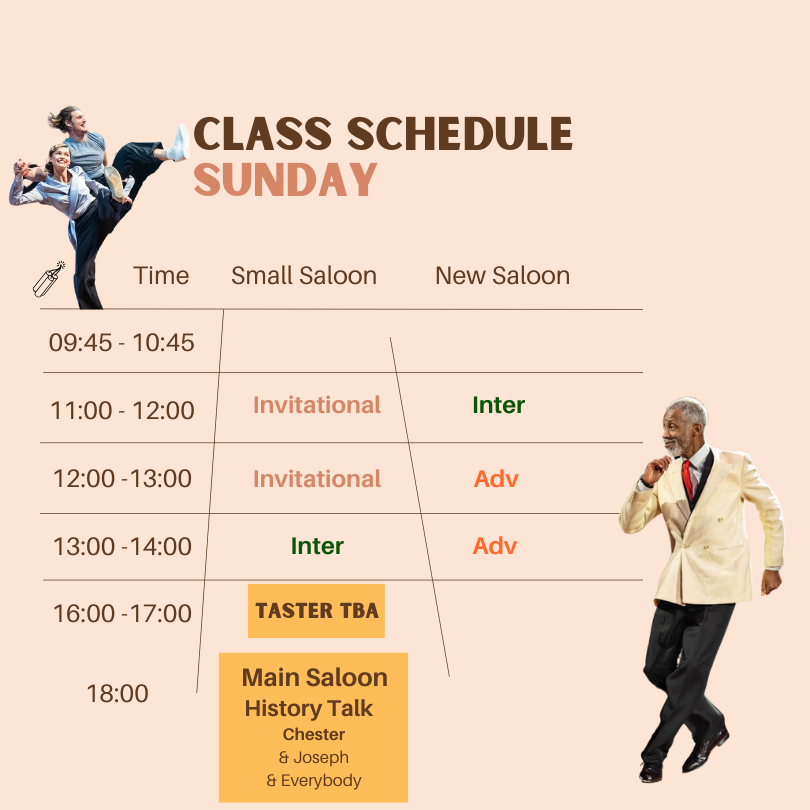 CLASS SCHEDULE
SUNDAY

| Time | Small Saloon | New Saloon |
|---|---|---|
| 09:45 - 10:45 | | |
| 11:00 - 12:00 | Invitational | Inter |
| 12:00 -13:00 | Invitational | Adv |
| 13:00 -14:00 | Inter | Adv |
| 16:00 -17:00 | TASTER TBA | |
| 18:00 | Main Saloon History Talk Chester & Joseph & Everybody | |